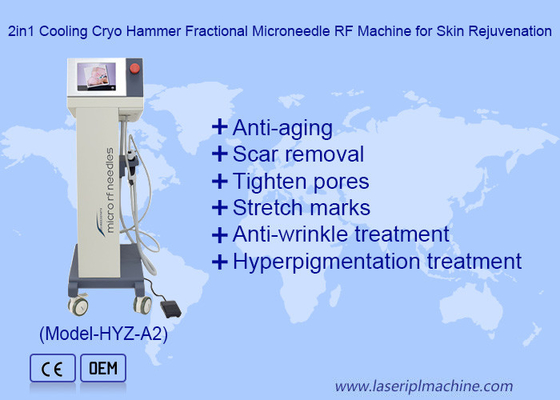 2in1 Cooling Cryo Hammer Fractional Microneedle RF Machine for Skin Rejuvenation

micro rf needles

+ Anti-aging
+ Scar removal
+ Tighten pores
+ Stretch marks
+ Anti-wrinkle treatment
+ Hyperpigmentation treatment

(Model-HYZ-A2)

CE OEM

www.laseriplmachine.com